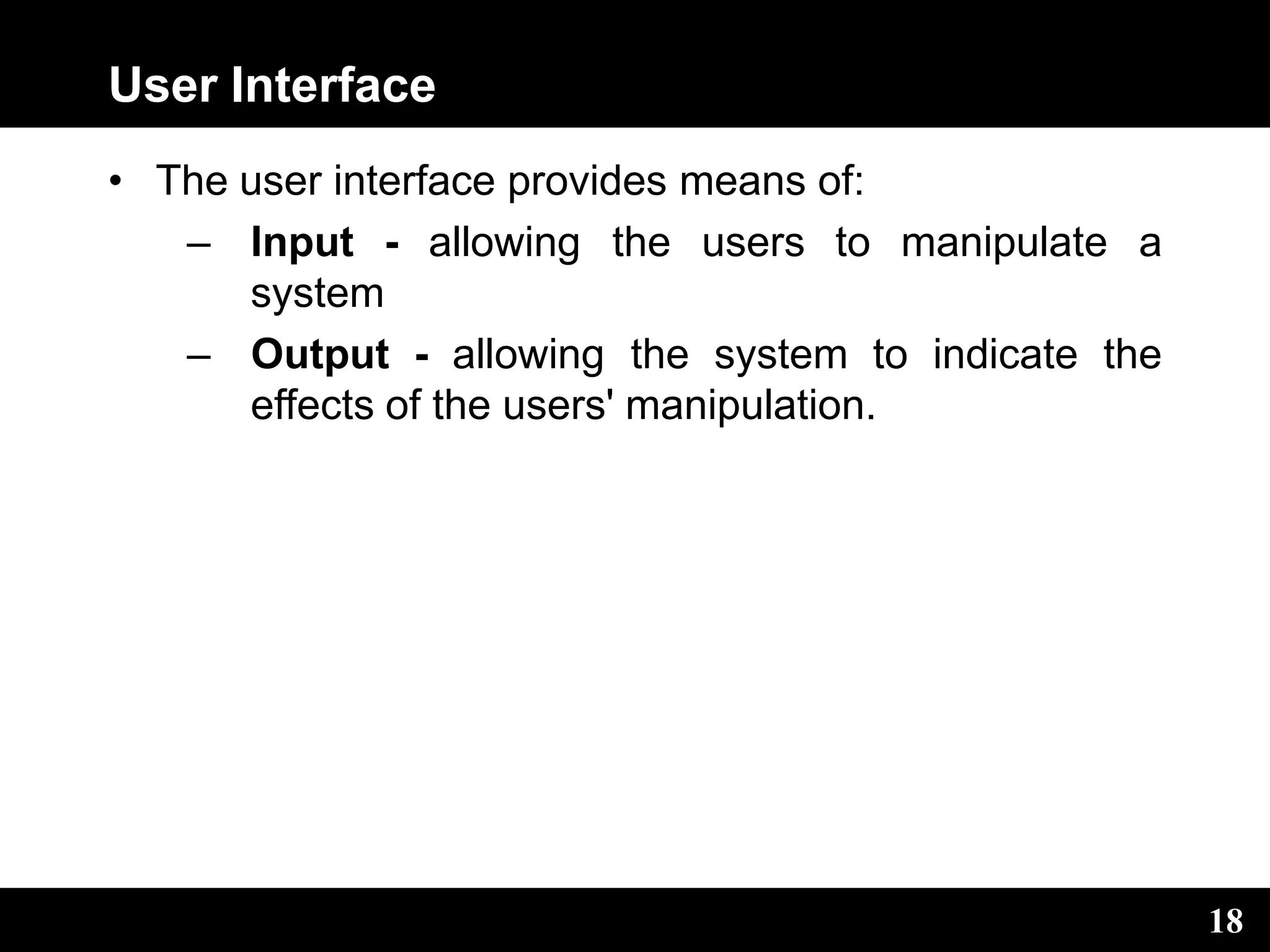 User Interface

• The user interface provides means of:
  – Input - allowing the users to manipulate a system
  – Output - allowing the system to indicate the effects of the users' manipulation.

18